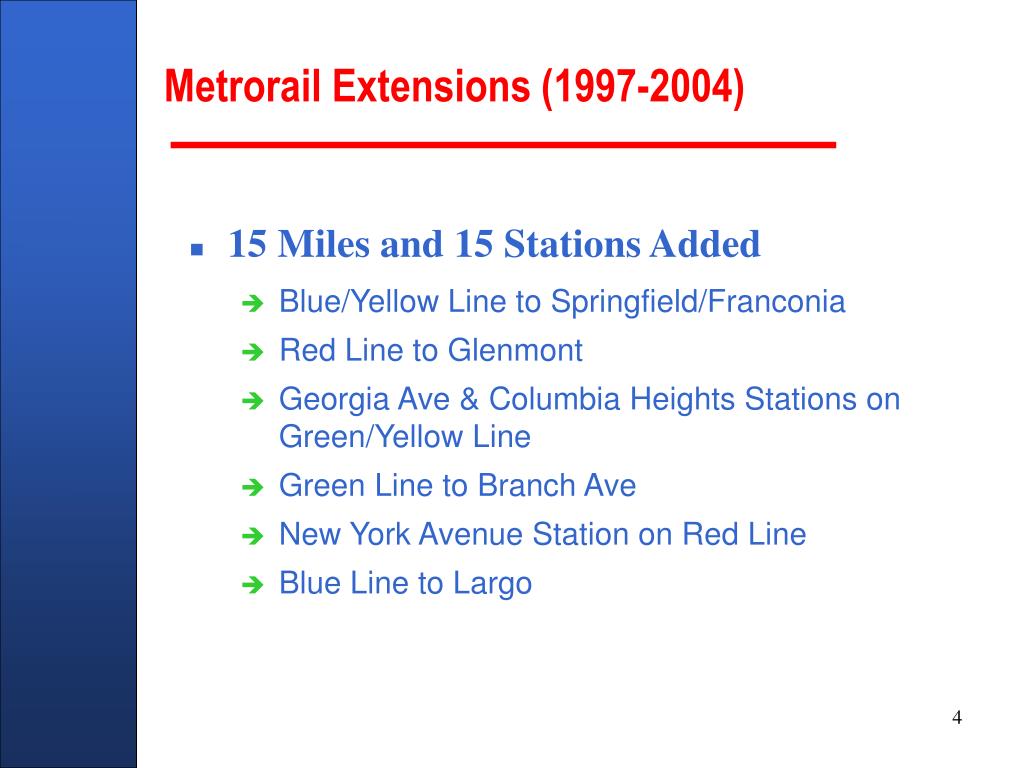 Metrorail Extensions (1997-2004)

15 Miles and 15 Stations Added

Blue/Yellow Line to Springfield/Franconia

Red Line to Glenmont

Georgia Ave & Columbia Heights Stations on Green/Yellow Line

Green Line to Branch Ave

New York Avenue Station on Red Line

Blue Line to Largo

4